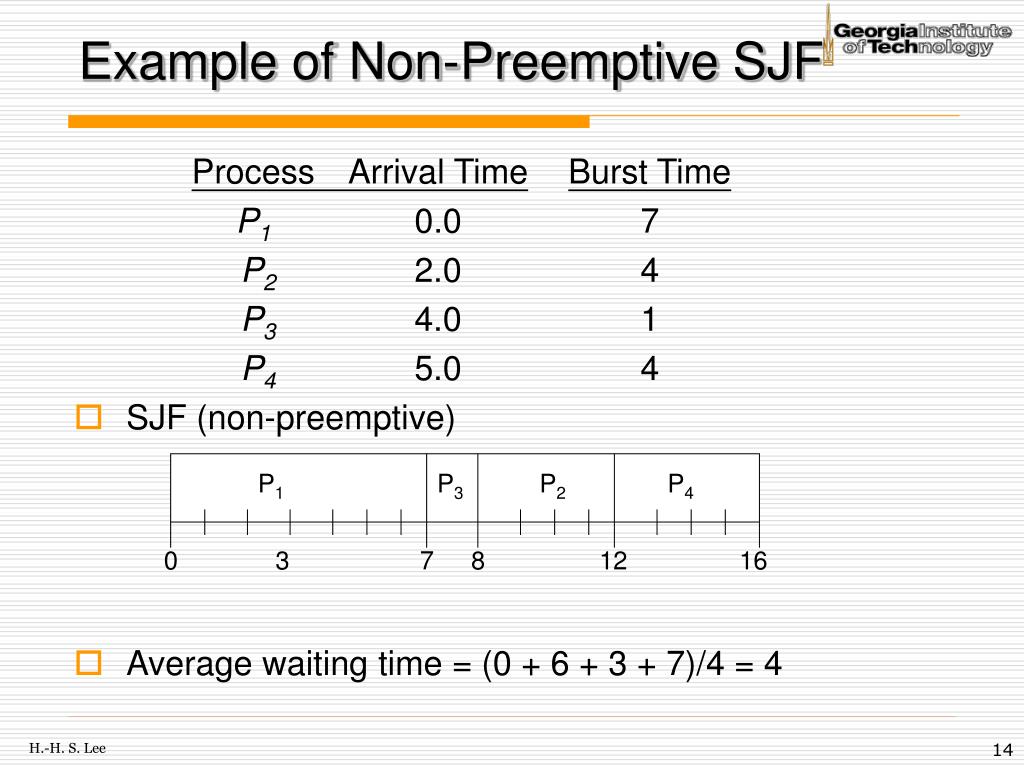 Example of Non-Preemptive SJF

Georgia Institute of Technology

| Process | Arrival Time | Burst Time |
|---|---|---|
| $P_1$ | 0.0 | 7 |
| $P_2$ | 2.0 | 4 |
| $P_3$ | 4.0 | 1 |
| $P_4$ | 5.0 | 4 |

SJF (non-preemptive)

$P_1$ $P_3$ $P_2$ $P_4$

0 3 7 8 12 16

Average waiting time = (0 + 6 + 3 + 7)/4 = 4

H.-H. S. Lee

14